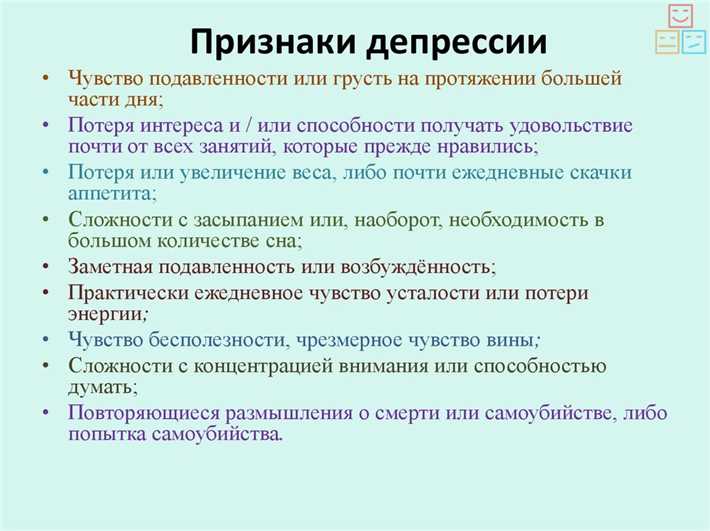 Признаки депрессии

• Чувство подавленности или грусть на протяжении большей части дня;
• Потеря интереса и / или способности получать удовольствие почти от всех занятий, которые прежде нравились;
• Потеря или увеличение веса, либо почти ежедневные скачки аппетита;
• Сложности с засыпанием или, наоборот, необходимость в большом количестве сна;
• Заметная подавленность или возбуждённость;
• Практически ежедневное чувство усталости или потери энергии;
• Чувство бесполезности, чрезмерное чувство вины;
• Сложности с концентрацией внимания или способностью думать;
• Повторяющиеся размышления о смерти или самоубийстве, либо попытка самоубийства.